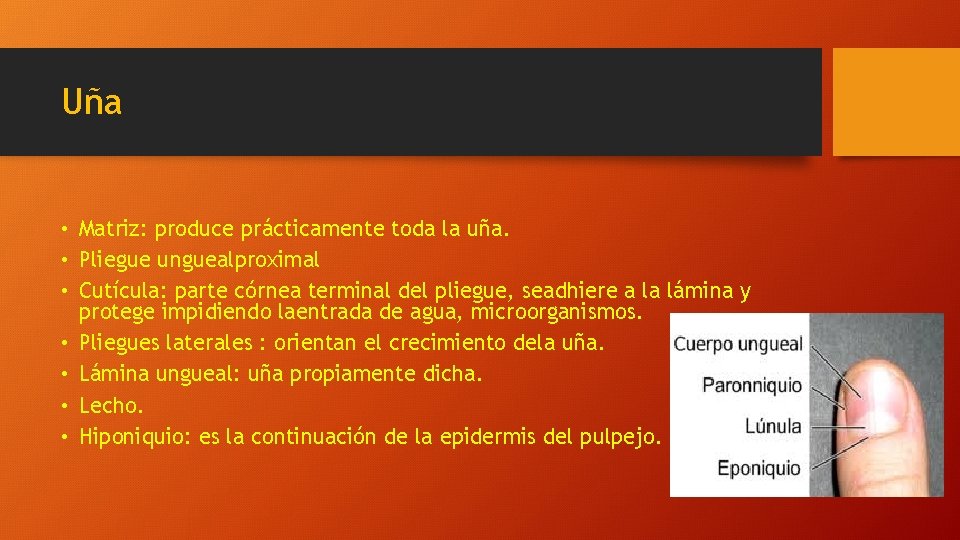 Uña

• Matriz: produce prácticamente toda la uña.
• Pliegue unguealproximal
• Cutícula: parte córnea terminal del pliegue, seadhiere a la lámina y protege impidiendo laentrada de agua, microorganismos.
• Pliegues laterales : orientan el crecimiento dela uña.
• Lámina ungueal: uña propiamente dicha.
• Lecho.
• Hiponiquio: es la continuación de la epidermis del pulpejo.

Cuerpo ungueal
Paronniquio
Lúnula
Eponiquio